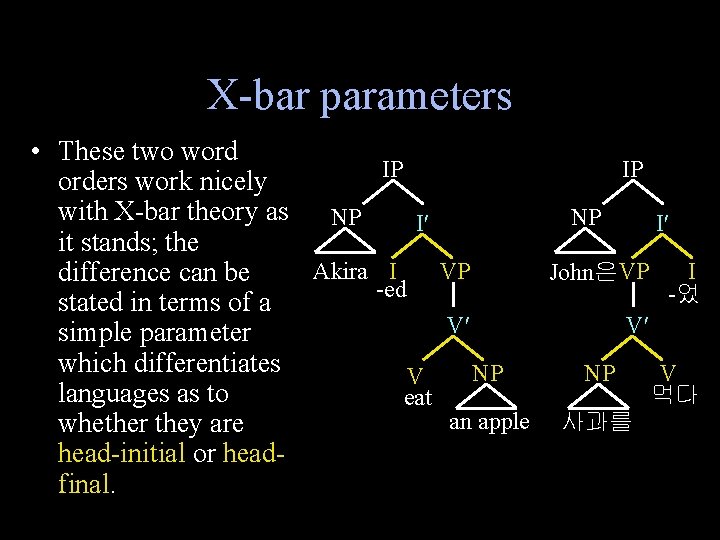 X-bar parameters

• These two word orders work nicely with X-bar theory as it stands; the difference can be stated in terms of a simple parameter which differentiates languages as to whether they are head-initial or head-final.

IP
NP
I′
Akira
I
-ed
VP
V′
V
eat
NP
an apple

IP
NP
I′
John은
VP
I
-었
V′
NP
사과를
V
먹다